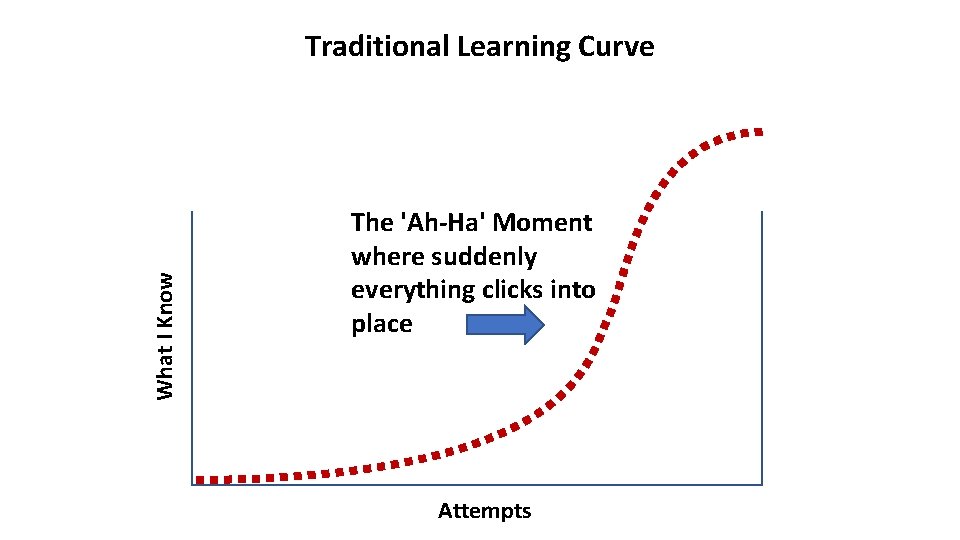 Traditional Learning Curve

What I Know

The 'Ah-Ha' Moment where suddenly everything clicks into place

Attempts